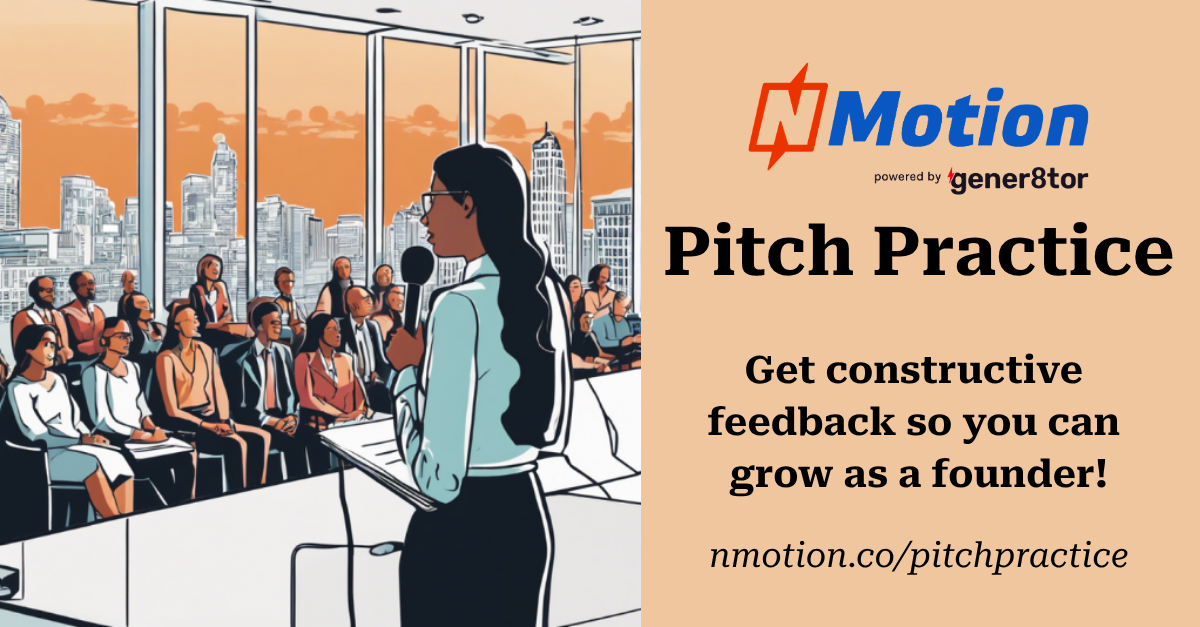 NMotion
powered by gener8tor

Pitch Practice

Get constructive feedback so you can grow as a founder!

nmotion.co/pitchpractice